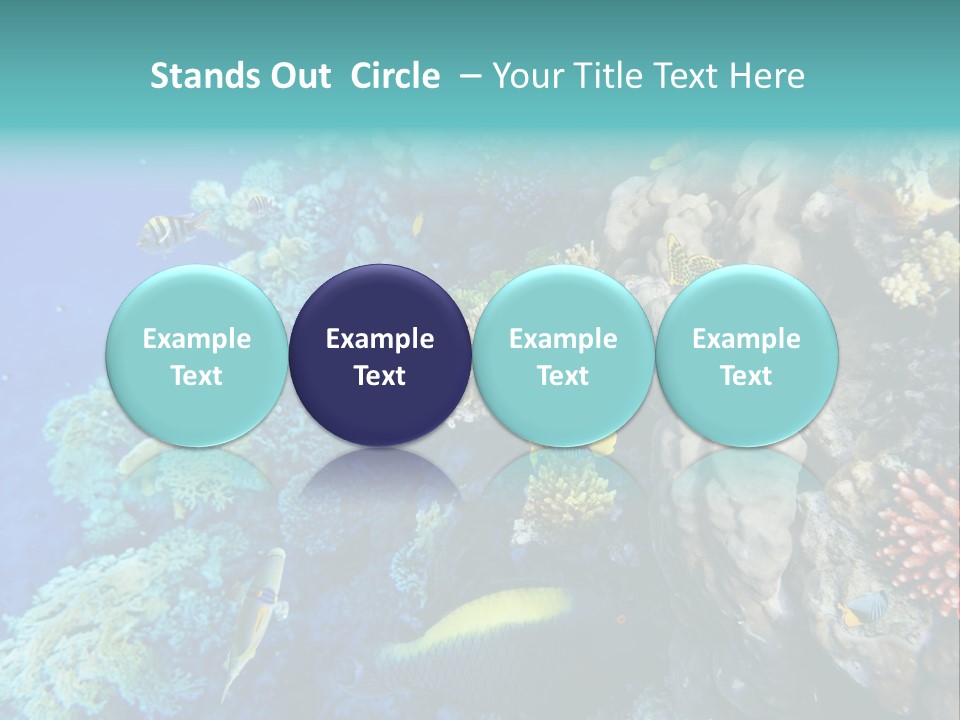 Stands Out Circle – Your Title Text Here

Example Text

Example Text

Example Text

Example Text